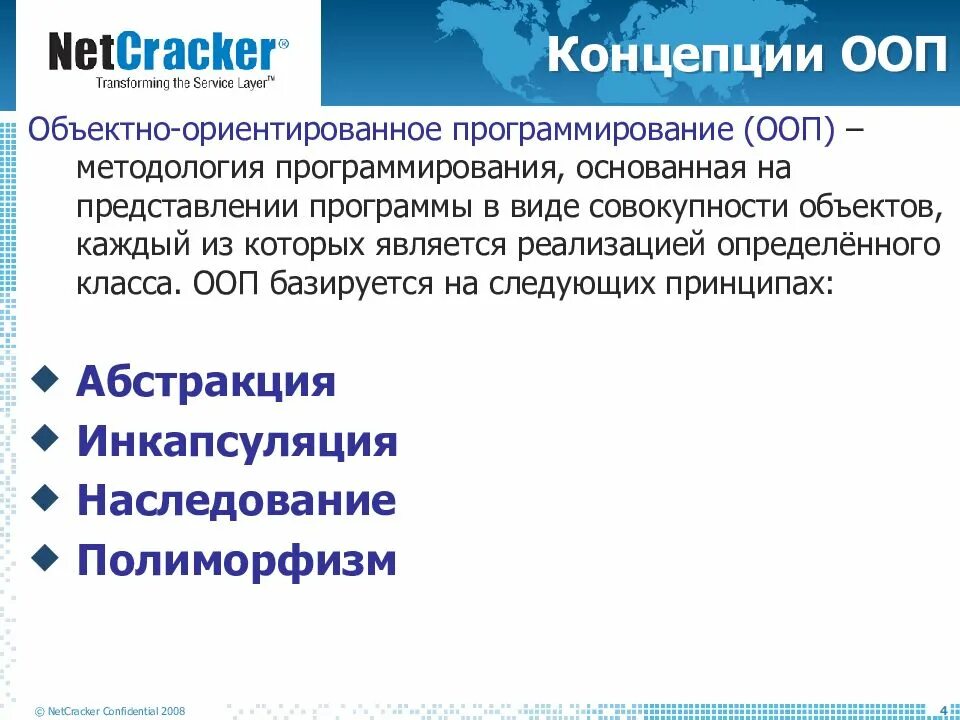 NetCracker®
Transforming the Service Layer™

Концепции ООП

Объектно-ориентированное программирование (ООП) – методология программирования, основанная на представлении программы в виде совокупности объектов, каждый из которых является реализацией определённого класса. ООП базируется на следующих принципах:

Абстракция
Инкапсуляция
Наследование
Полиморфизм

© NetCracker Confidential 2008

4